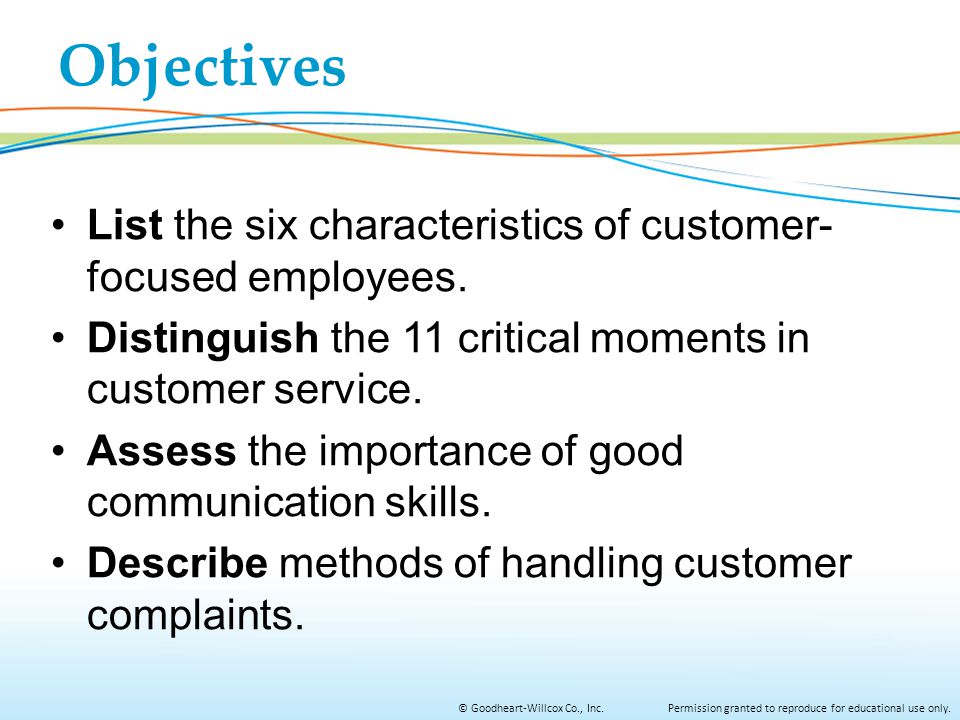 Objectives

• List the six characteristics of customer-focused employees.

• Distinguish the 11 critical moments in customer service.

• Assess the importance of good communication skills.

• Describe methods of handling customer complaints.

© Goodheart-Willcox Co., Inc. Permission granted to reproduce for educational use only.